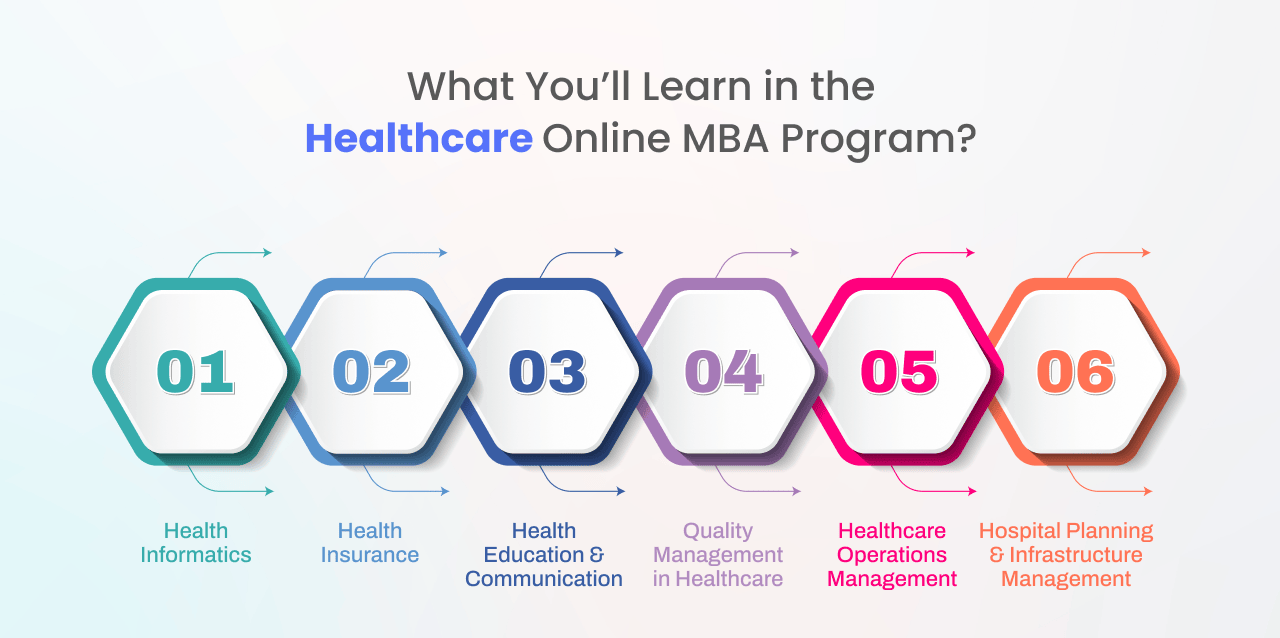 What You'll Learn in the Healthcare Online MBA Program?

01

02

03

04

05

06

Health Informatics

Health Insurance

Health Education & Communication

Quality Management in Healthcare

Healthcare Operations Management

Hospital Planning & Infrastructure Management